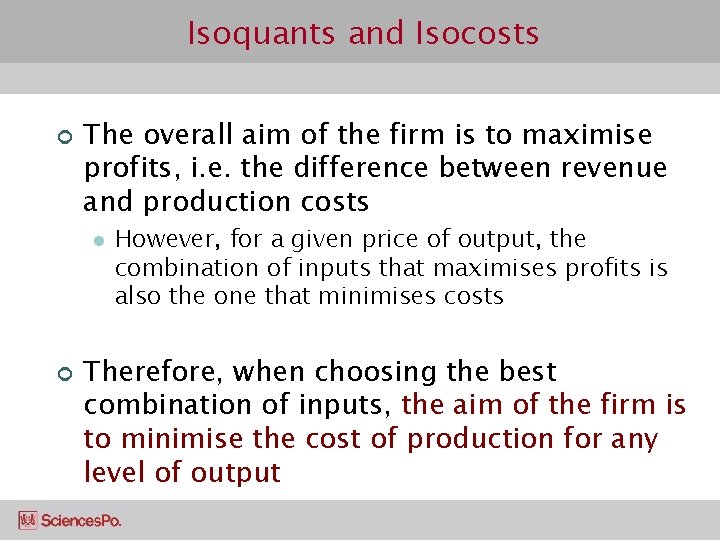 Isoquants and Isocosts

The overall aim of the firm is to maximise profits, i.e. the difference between revenue and production costs

However, for a given price of output, the combination of inputs that maximises profits is also the one that minimises costs

Therefore, when choosing the best combination of inputs, the aim of the firm is to minimise the cost of production for any level of output

SciencesPo.